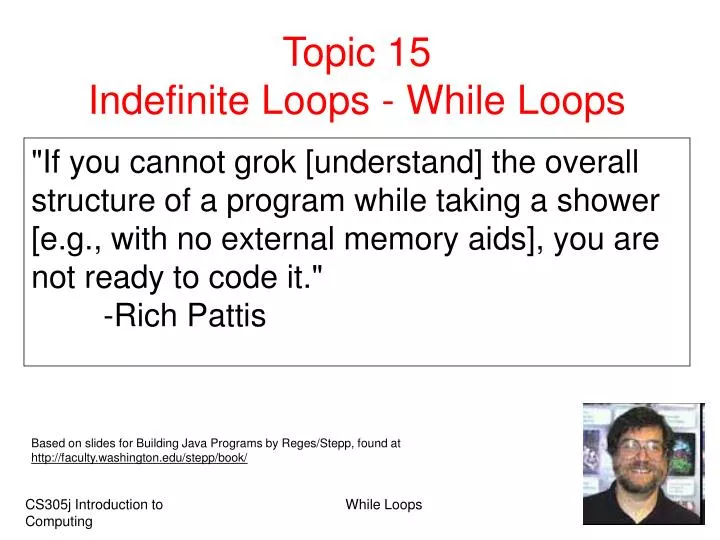 Topic 15
Indefinite Loops - While Loops

"If you cannot grok [understand] the overall structure of a program while taking a shower [e.g., with no external memory aids], you are not ready to code it."
-Rich Pattis

Based on slides for Building Java Programs by Reges/Stepp, found at http://faculty.washington.edu/stepp/book/

CS305j Introduction to Computing

While Loops